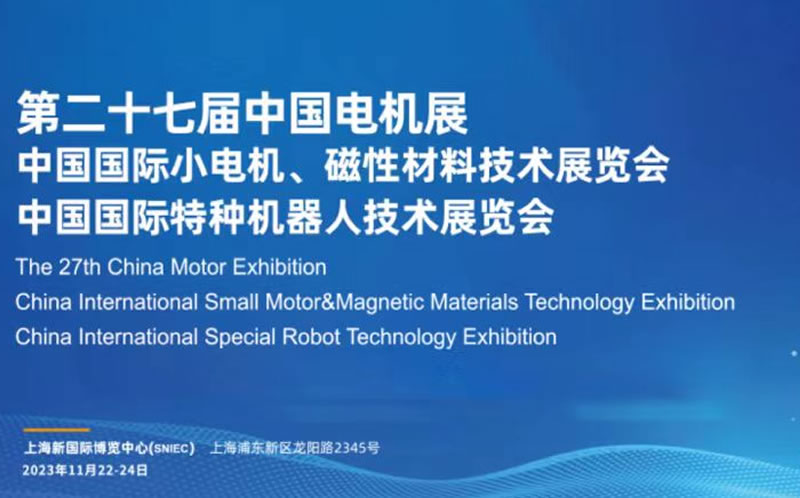 第二十七届中国电机展
中国国际小电机、磁性材料技术展览会
中国国际特种机器人技术展览会

The 27th China Motor Exhibition
China International Small Motor&Magnetic Materials Technology Exhibition
China International Special Robot Technology Exhibition

上海新国际博览中心(SNIEC)　上海浦东新区龙阳路2345号
2023年11月22-24日